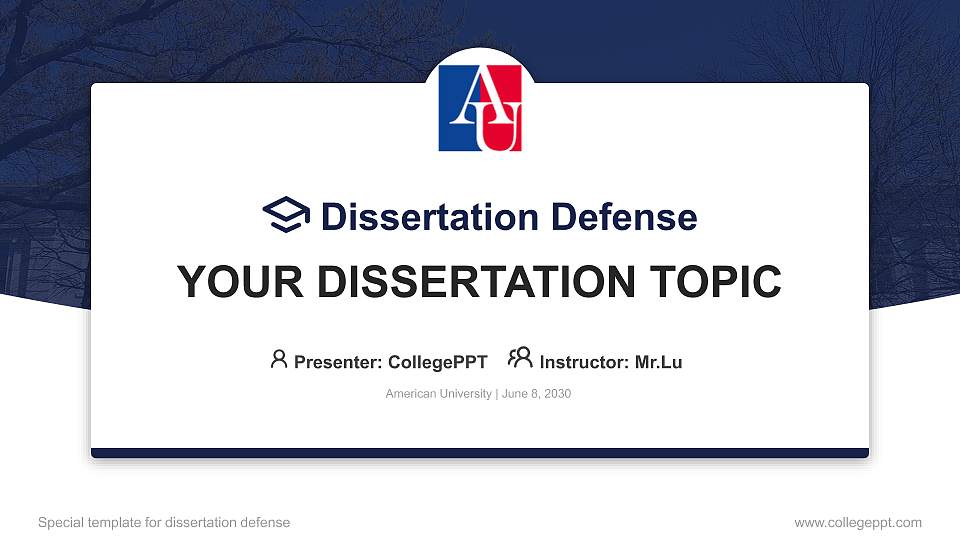 AU

Dissertation Defense

YOUR DISSERTATION TOPIC

Presenter: CollegePPT Instructor: Mr.Lu

American University | June 8, 2030

Special template for dissertation defense

www.collegeppt.com